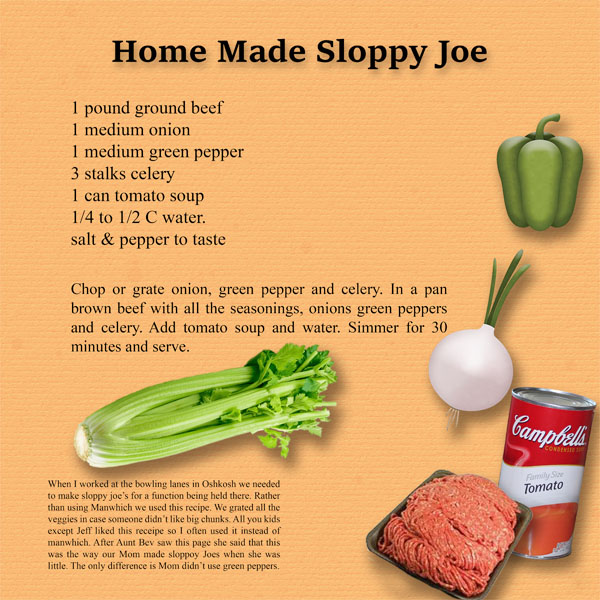 Home Made Sloppy Joe

1 pound ground beef
1 medium onion
1 medium green pepper
3 stalks celery
1 can tomato soup
1/4 to 1/2 C water.
salt & pepper to taste

Chop or grate onion, green pepper and celery. In a pan brown beef with all the seasonings, onions green peppers and celery. Add tomato soup and water. Simmer for 30 minutes and serve.

When I worked at the bowling lanes in Oshkosh we needed to make sloppy joe's for a function being held there. Rather than using Manwhich we used this recipe. We grated all the veggies in case someone didn't like big chunks. All you kids except Jeff liked this receipe so I often used it instead of manwhich. After Aunt Bev saw this page she said that this was the way our Mom made sloppoy Joes when she was little. The only difference is Mom didn't use green peppers.

Campbell's
CONDENSED SOUP
Family Size
Tomato